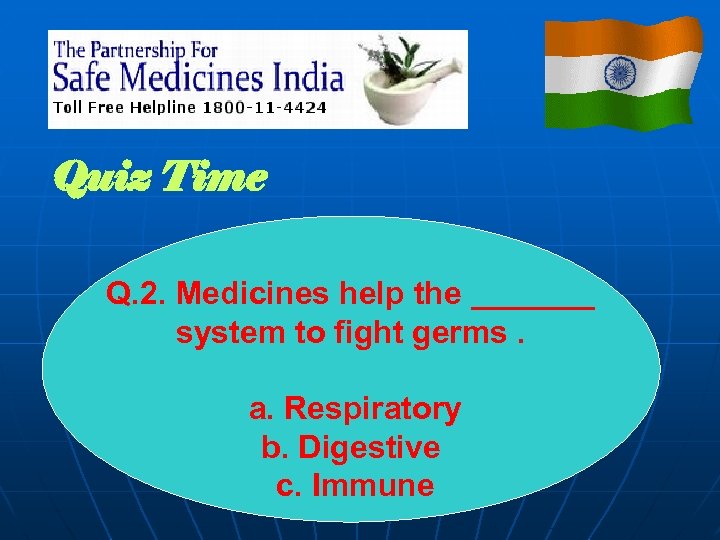 The Partnership For
Safe Medicines India
Toll Free Helpline 1800-11-4424

Quiz Time

Q.2. Medicines help the _______ system to fight germs .

a. Respiratory
b. Digestive
c. Immune